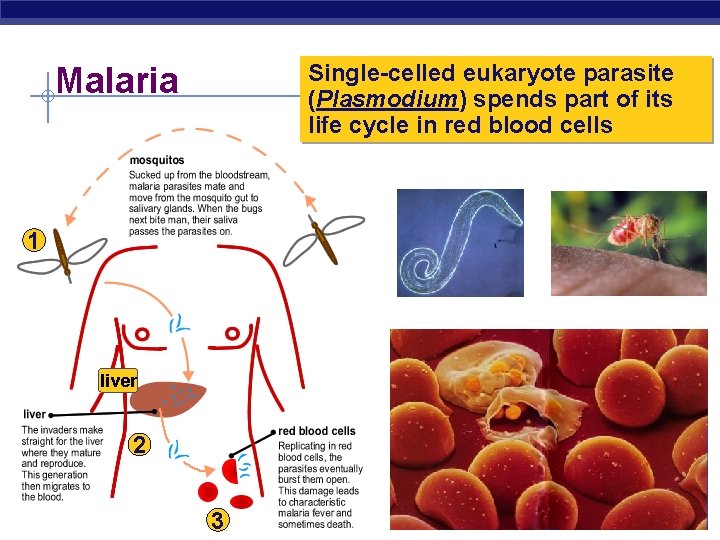 Malaria

Single-celled eukaryote parasite (Plasmodium) spends part of its life cycle in red blood cells

mosquitos
Sucked up from the bloodstream, malaria parasites mate and move from the mosquito gut to salivary glands. When the bugs next bite man, their saliva passes the parasites on.

1

liver

liver
The invaders make straight for the liver where they mature and reproduce. This generation then migrates to the blood.

2

red blood cells
Replicating in red blood cells, the parasites eventually burst them open. This damage leads to characteristic malaria fever and sometimes death.

3